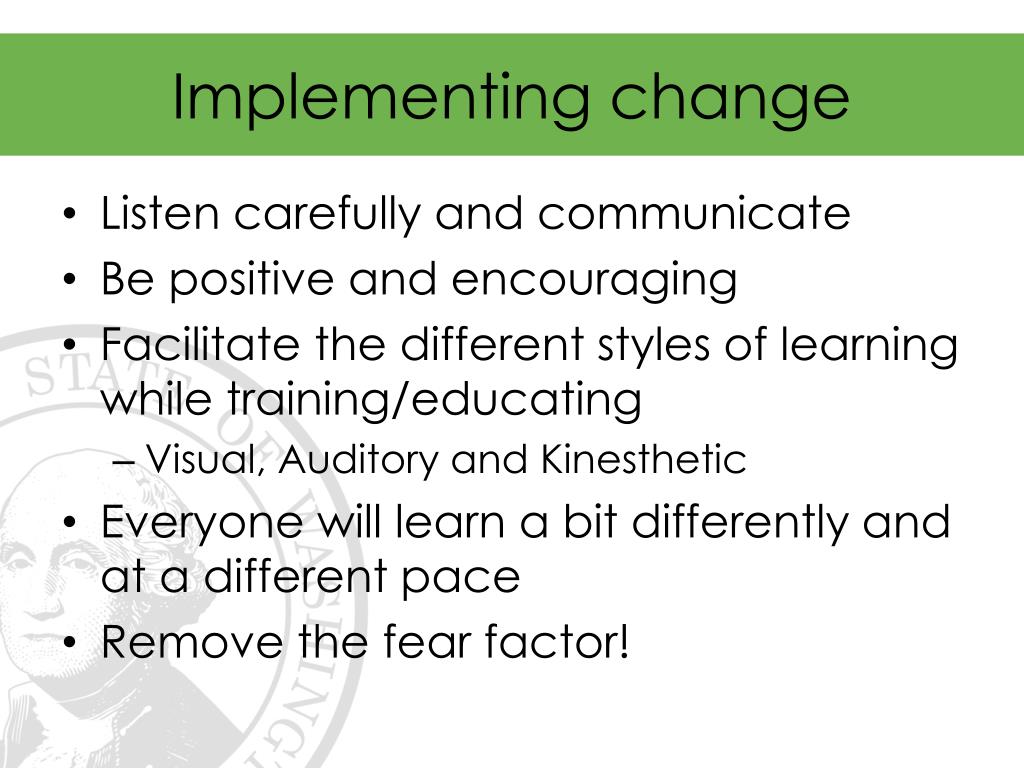 Implementing change

• Listen carefully and communicate
• Be positive and encouraging
• Facilitate the different styles of learning while training/educating
  – Visual, Auditory and Kinesthetic
• Everyone will learn a bit differently and at a different pace
• Remove the fear factor!

STATE OF WASHINGTON